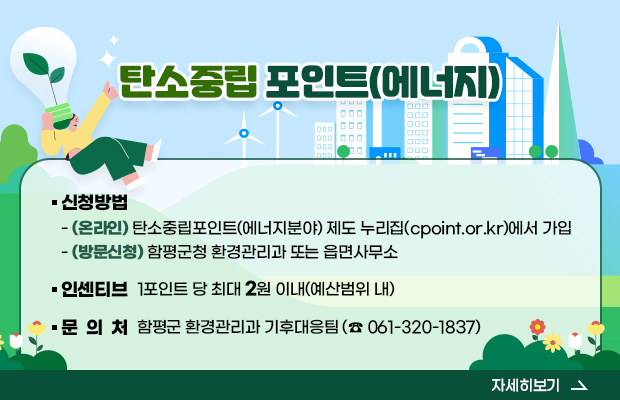 탄소중립 포인트(에너지)

▪ 신청방법
- (온라인) 탄소중립포인트(에너지분야) 제도 누리집(cpoint.or.kr)에서 가입
- (방문신청) 함평군청 환경관리과 또는 읍면사무소

▪ 인센티브 1포인트 당 최대 2원 이내(예산범위 내)

▪ 문 의 처 함평군 환경관리과 기후대응팀 (☎ 061-320-1837)

자세히보기